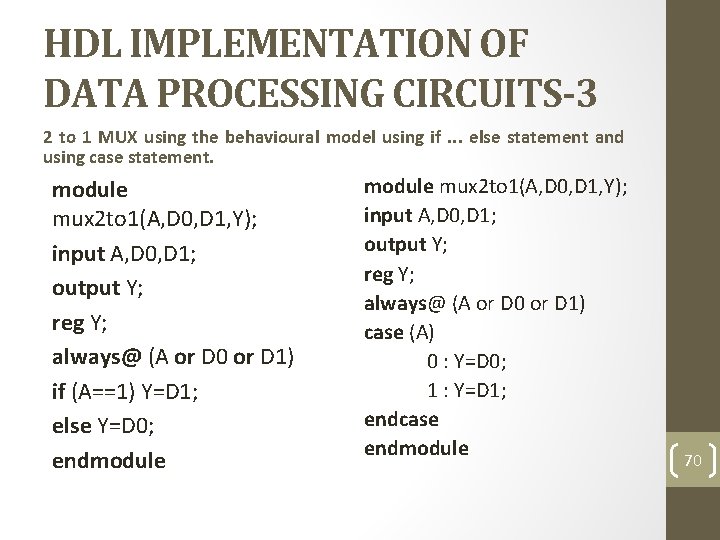 HDL IMPLEMENTATION OF DATA PROCESSING CIRCUITS-3

2 to 1 MUX using the behavioural model using if ... else statement and using case statement.

module
mux2to1(A,D0,D1,Y);
input A,D0,D1;
output Y;
reg Y;
always@ (A or D0 or D1)
if (A==1) Y=D1;
else Y=D0;
endmodule

module mux2to1(A,D0,D1,Y);
input A,D0,D1;
output Y;
reg Y;
always@ (A or D0 or D1)
case (A)
0 : Y=D0;
1 : Y=D1;
endcase
endmodule

70